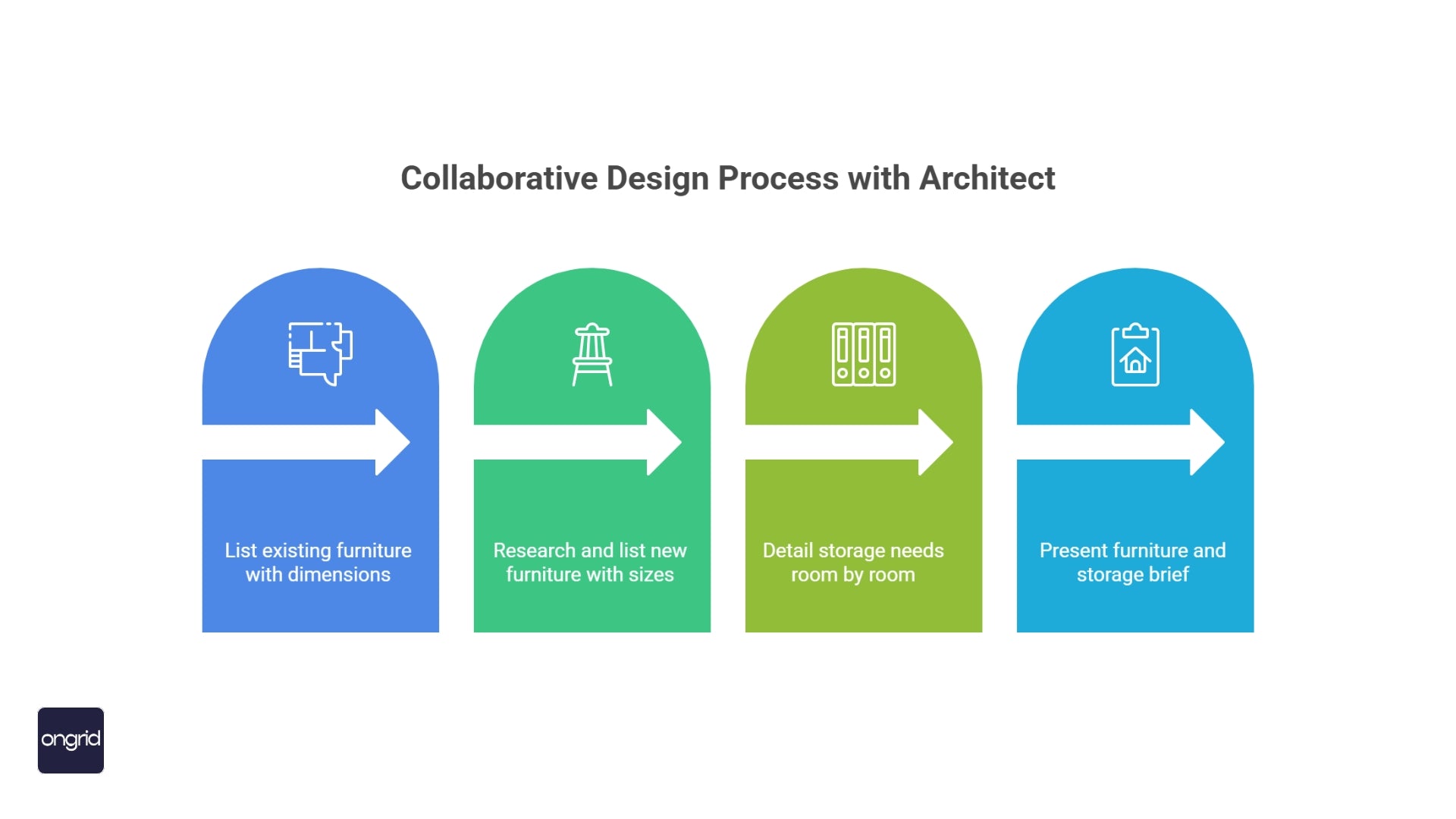 Collaborative Design Process with Architect

List existing furniture with dimensions

Research and list new furniture with sizes

Detail storage needs room by room

Present furniture and storage brief

ongrid